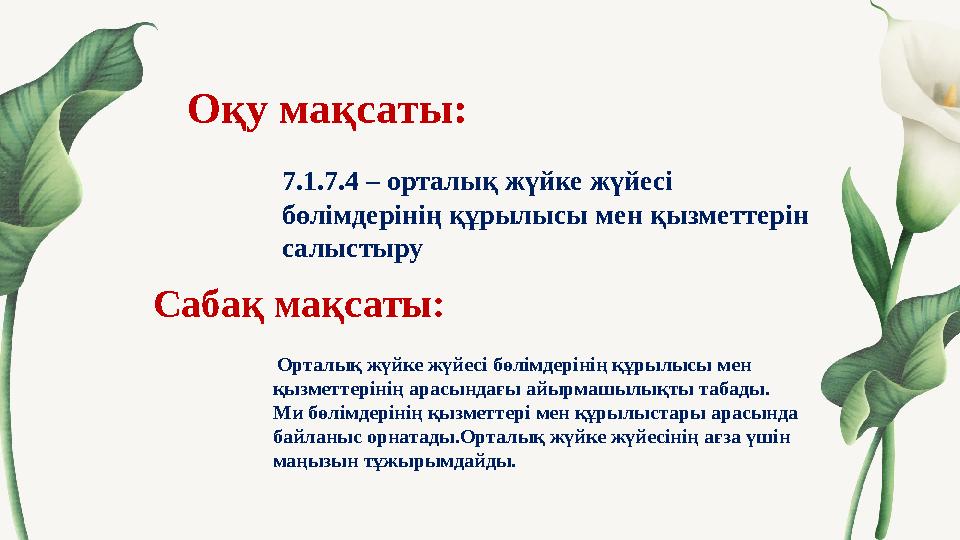 Оқу мақсаты:

7.1.7.4 – орталық жүйке жүйесі бөлімдерінің құрылысы мен қызметтерін салыстыру

Сабақ мақсаты:

Орталық жүйке жүйесі бөлімдерінің құрылысы мен қызметтерінің арасындағы айырмашылықты табады. Ми бөлімдерінің қызметтері мен құрылыстары арасында байланыс орнатады.Орталық жүйке жүйесінің ағза үшін маңызын тұжырымдайды.